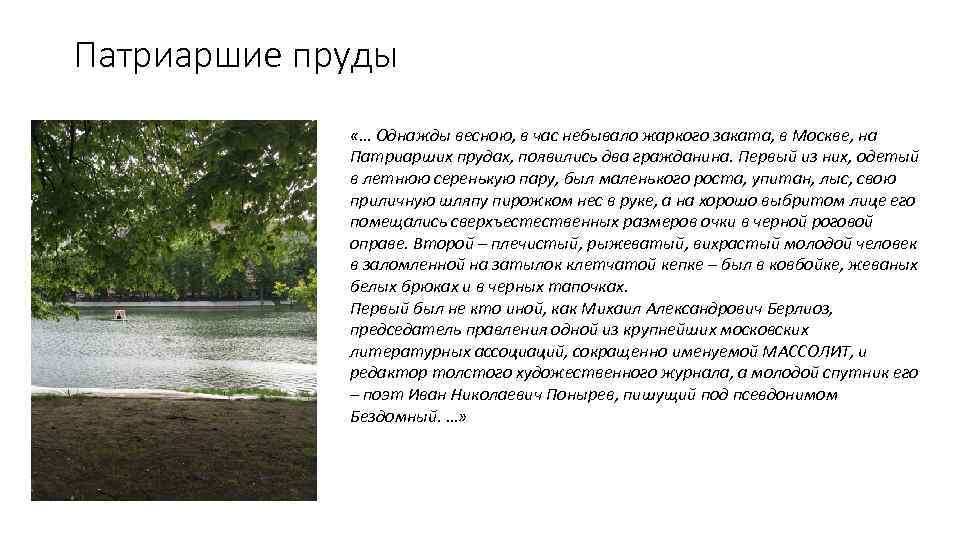 Патриаршие пруды

«… Однажды весною, в час небывало жаркого заката, в Москве, на Патриарших прудах, появились два гражданина. Первый из них, одетый в летнюю серенькую пару, был маленького роста, упитан, лыс, свою приличную шляпу пирожком нес в руке, а на хорошо выбритом лице его помещались сверхъестественных размеров очки в черной роговой оправе. Второй – плечистый, рыжеватый, вихрастый молодой человек в заломленной на затылок клетчатой кепке – был в ковбойке, жеваных белых брюках и в черных тапочках.
Первый был не кто иной, как Михаил Александрович Берлиоз, председатель правления одной из крупнейших московских литературных ассоциаций, сокращенно именуемой МАССОЛИТ, и редактор толстого художественного журнала, а молодой спутник его – поэт Иван Николаевич Понырев, пишущий под псевдонимом Бездомный. …»